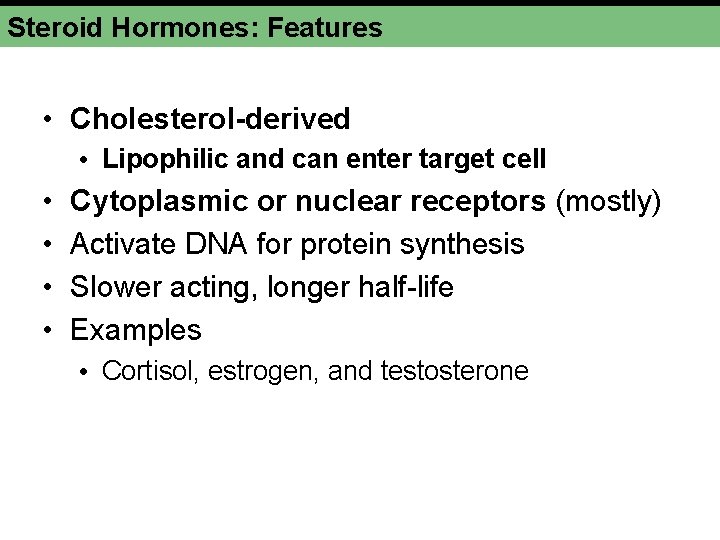 Steroid Hormones: Features

• Cholesterol-derived
  • Lipophilic and can enter target cell
• Cytoplasmic or nuclear receptors (mostly)
• Activate DNA for protein synthesis
• Slower acting, longer half-life
• Examples
  • Cortisol, estrogen, and testosterone